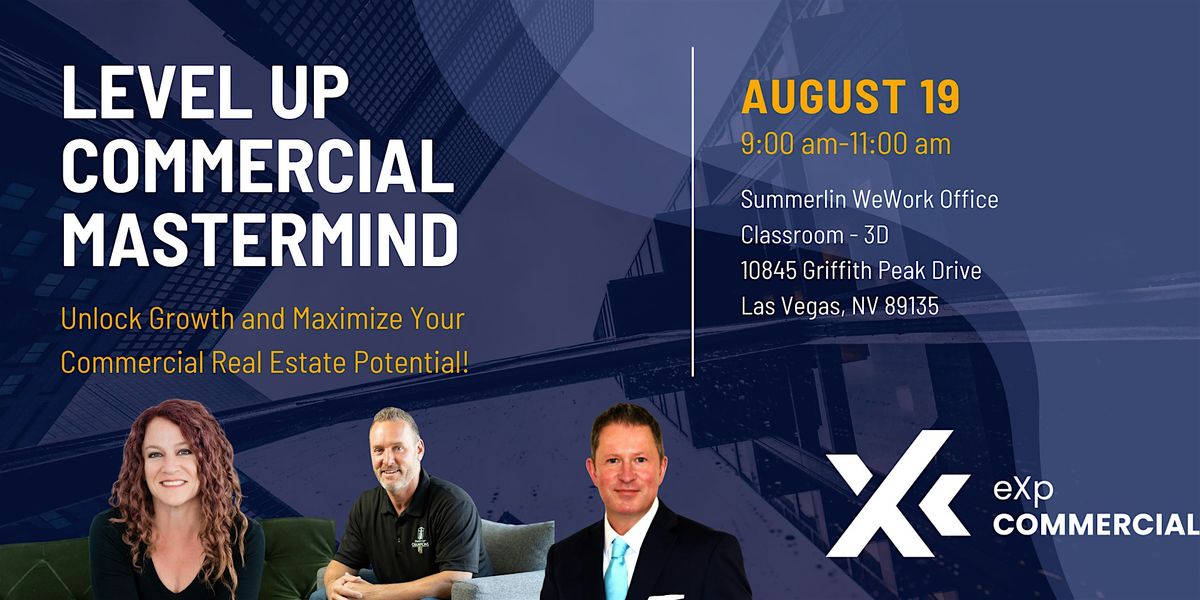 LEVEL UP COMMERCIAL MASTERMIND

Unlock Growth and Maximize Your Commercial Real Estate Potential!

AUGUST 19
9:00 am-11:00 am

Summerlin WeWork Office
Classroom - 3D
10845 Griffith Peak Drive
Las Vegas, NV 89135

eXp
COMMERCIAL